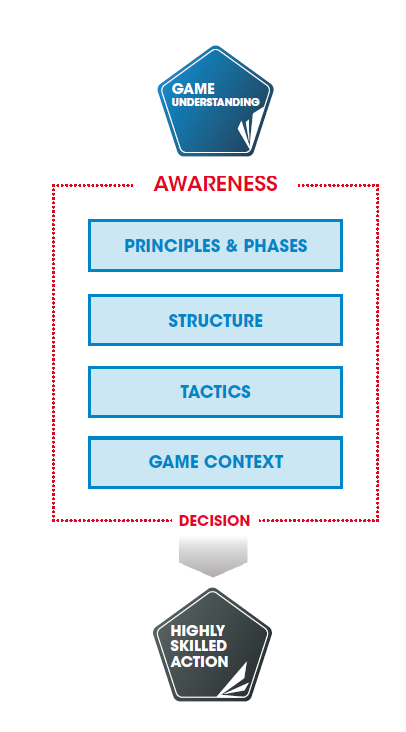 GAME UNDERSTANDING

AWARENESS

PRINCIPLES & PHASES

STRUCTURE

TACTICS

GAME CONTEXT

DECISION

HIGHLY SKILLED ACTION